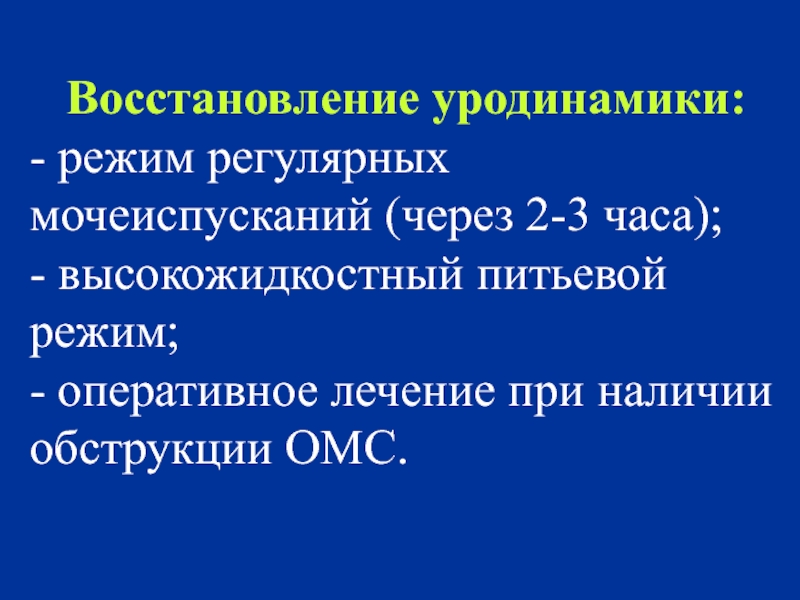 Восстановление уродинамики:
- режим регулярных мочеиспусканий (через 2-3 часа);
- высокожидкостный питьевой режим;
- оперативное лечение при наличии обструкции ОМС.